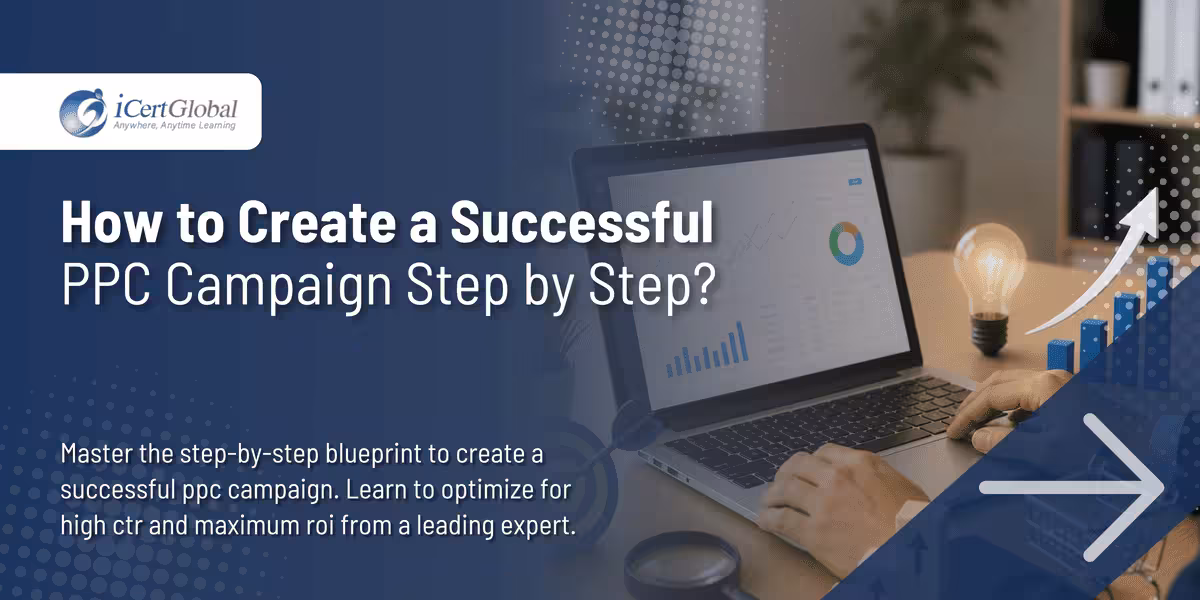 iCertGlobal
Anywhere, Anytime Learning

How to Create a Successful PPC Campaign Step by Step?

Master the step-by-step blueprint to create a successful ppc campaign. Learn to optimize for high ctr and maximum roi from a leading expert.